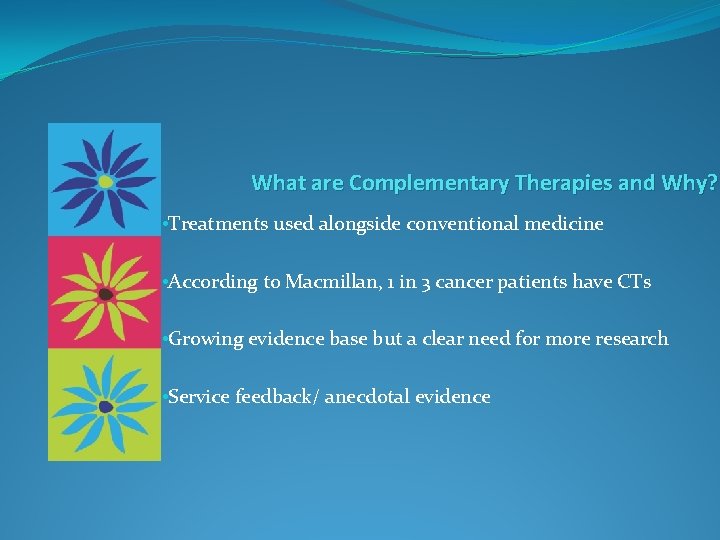 What are Complementary Therapies and Why?

•Treatments used alongside conventional medicine

•According to Macmillan, 1 in 3 cancer patients have CTs

•Growing evidence base but a clear need for more research

•Service feedback/ anecdotal evidence